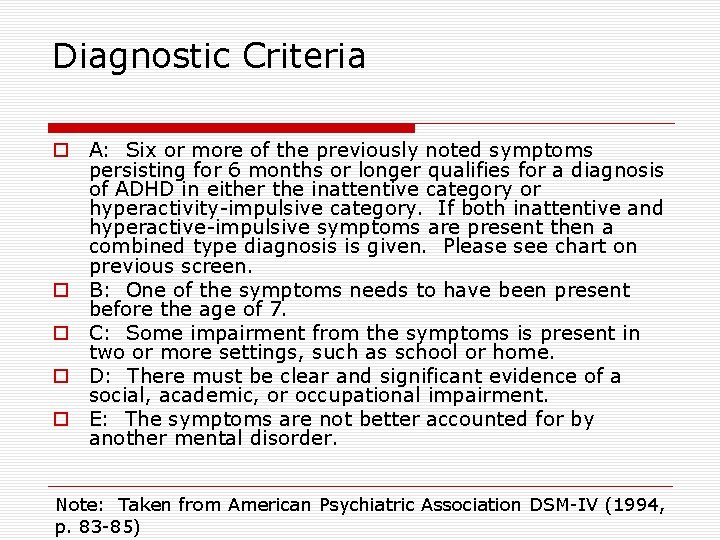 Diagnostic Criteria

A: Six or more of the previously noted symptoms persisting for 6 months or longer qualifies for a diagnosis of ADHD in either the inattentive category or hyperactivity-impulsive category. If both inattentive and hyperactive-impulsive symptoms are present then a combined type diagnosis is given. Please see chart on previous screen.

B: One of the symptoms needs to have been present before the age of 7.

C: Some impairment from the symptoms is present in two or more settings, such as school or home.

D: There must be clear and significant evidence of a social, academic, or occupational impairment.

E: The symptoms are not better accounted for by another mental disorder.

Note: Taken from American Psychiatric Association DSM-IV (1994, p. 83-85)